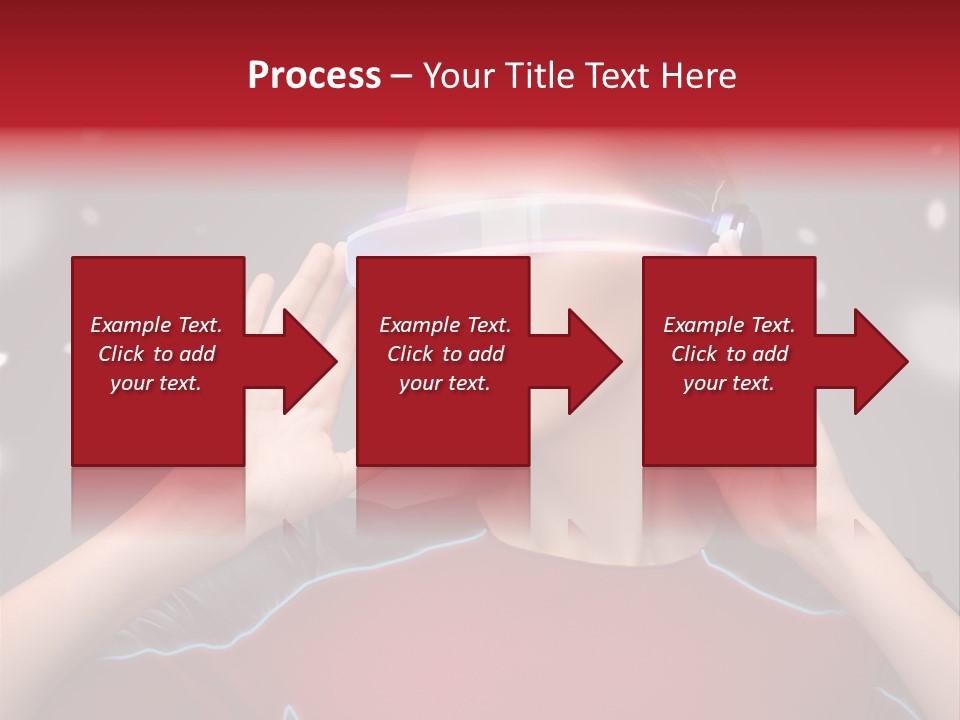 Process – Your Title Text Here

Example Text. Click to add your text.

Example Text. Click to add your text.

Example Text. Click to add your text.